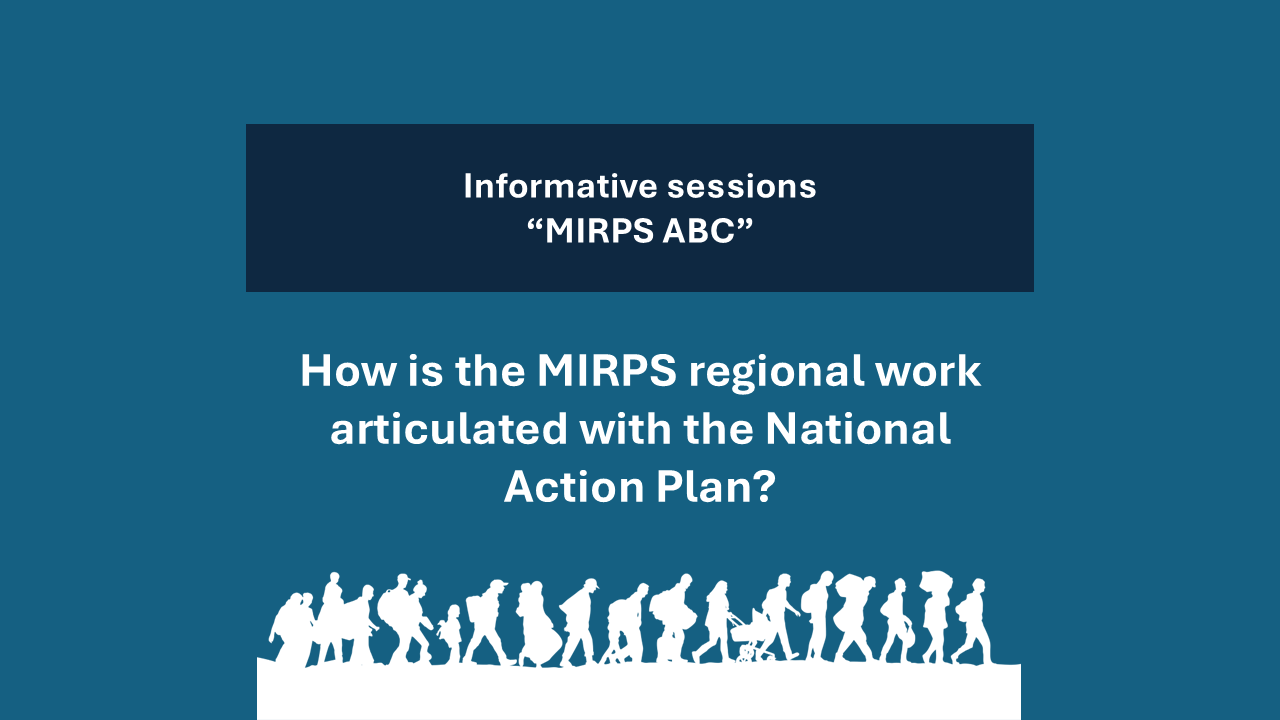 Informative sessions
“MIRPS ABC”

How is the MIRPS regional work articulated with the National Action Plan?